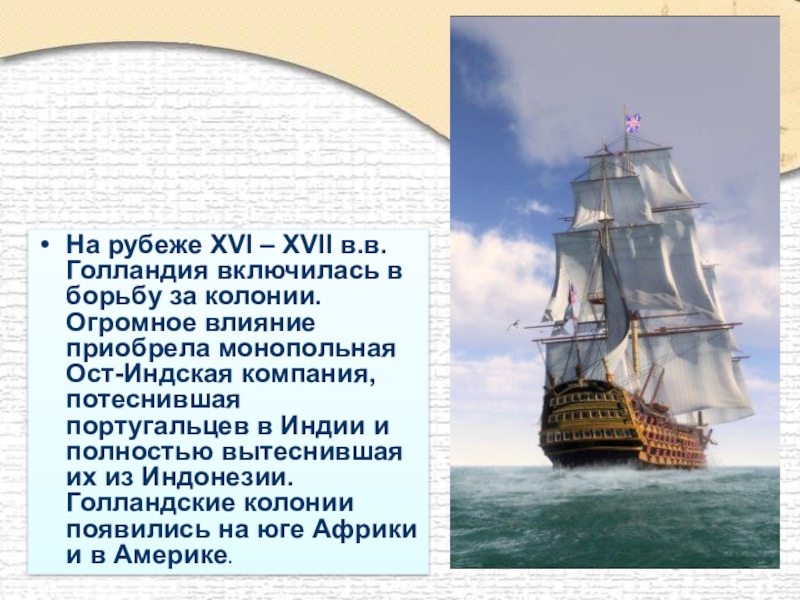 • На рубеже XVI – XVII в.в. Голландия включилась в борьбу за колонии. Огромное влияние приобрела монопольная Ост-Индская компания, потеснившая португальцев в Индии и полностью вытеснившая их из Индонезии. Голландские колонии появились на юге Африки и в Америке.